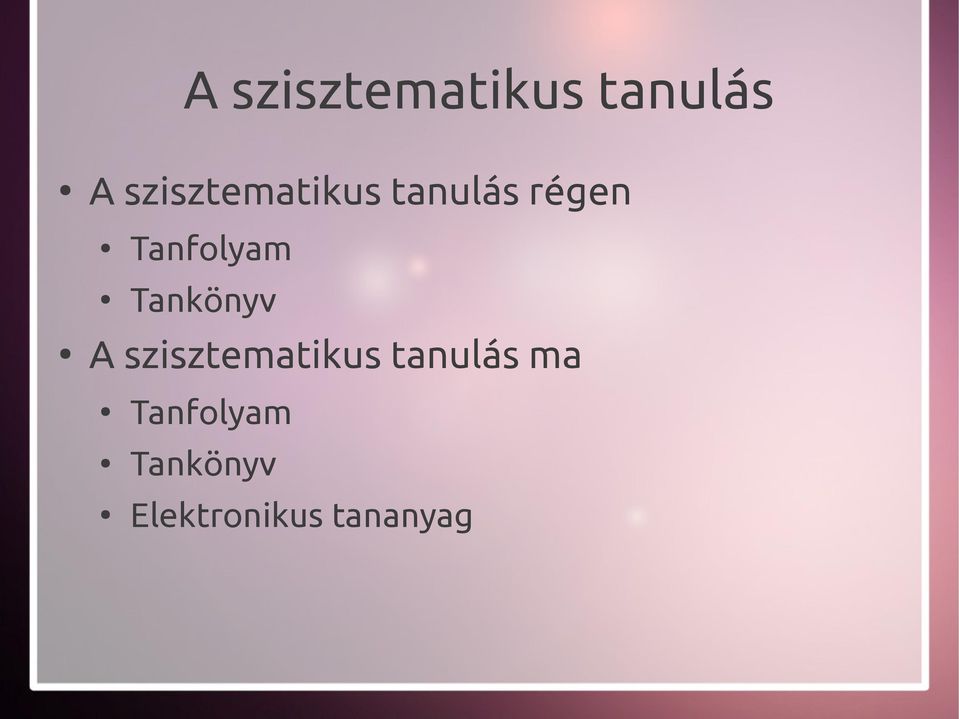 A szisztematikus tanulás

• A szisztematikus tanulás régen
  • Tanfolyam
  • Tankönyv
• A szisztematikus tanulás ma
  • Tanfolyam
  • Tankönyv
  • Elektronikus tananyag